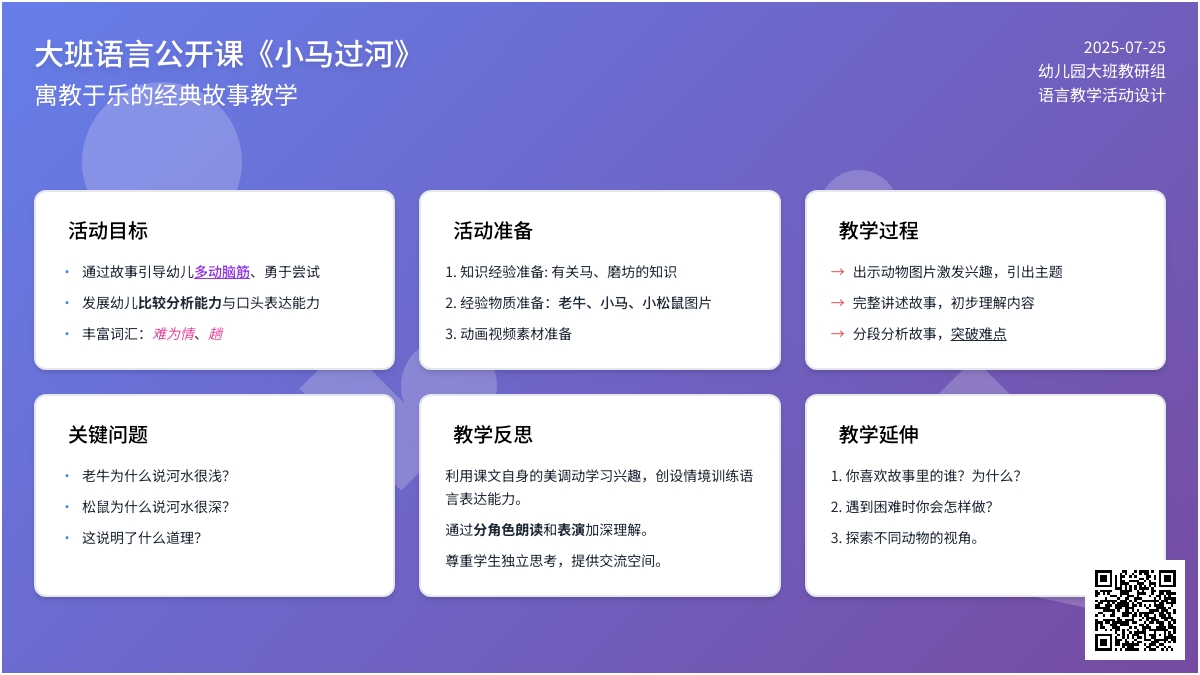 大班语言公开课《小马过河》
寓教于乐的经典故事教学

2025-07-25
幼儿园大班教研组
语言教学活动设计

活动目标

• 通过故事引导幼儿多动脑筋、勇于尝试
• 发展幼儿比较分析能力与口头表达能力
• 丰富词汇：难为情、趟

活动准备

1. 知识经验准备: 有关马、磨坊的知识
2. 经验物质准备：老牛、小马、小松鼠图片
3. 动画视频素材准备

教学过程

→ 出示动物图片激发兴趣，引出主题
→ 完整讲述故事，初步理解内容
→ 分段分析故事，突破难点

关键问题

• 老牛为什么说河水很浅?
• 松鼠为什么说河水很深?
• 这说明了什么道理?

教学反思

利用课文自身的美调动学习兴趣，创设情境训练语言表达能力。

通过分角色朗读和表演加深理解。

尊重学生独立思考，提供交流空间。

教学延伸

1. 你喜欢故事里的谁？为什么?
2. 遇到困难时你会怎样做?
3. 探索不同动物的视角。